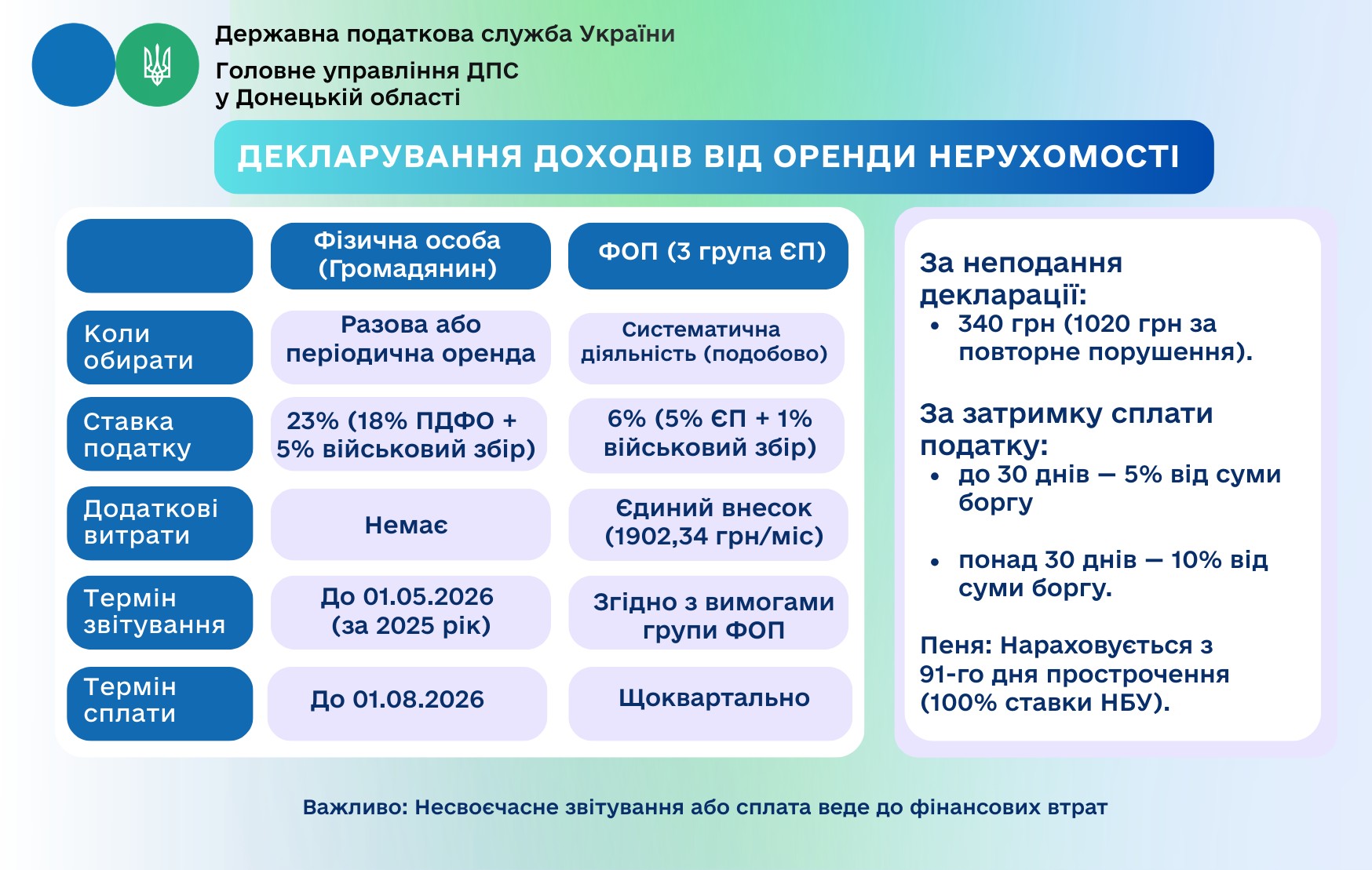 Державна податкова служба України

Головне управління ДПС
у Донецькій області

ДЕКЛАРУВАННЯ ДОХОДІВ ВІД ОРЕНДИ НЕРУХОМОСТІ

| | Фізична особа (Громадянин) | ФОП (3 група ЄП) |
|---|---|---|
| Коли обирати | Разова або періодична оренда | Систематична діяльність (подобово) |
| Ставка податку | 23% (18% ПДФО + 5% військовий збір) | 6% (5% ЄП + 1% військовий збір) |
| Додаткові витрати | Немає | Єдиний внесок (1902,34 грн/міс) |
| Термін звітування | До 01.05.2026 (за 2025 рік) | Згідно з вимогами групи ФОП |
| Термін сплати | До 01.08.2026 | Щоквартально |

За неподання декларації:
• 340 грн (1020 грн за повторне порушення).

За затримку сплати податку:
• до 30 днів — 5% від суми боргу

• понад 30 днів — 10% від суми боргу.

Пеня: Нараховується з 91-го дня прострочення (100% ставки НБУ).

Важливо: Несвоєчасне звітування або сплата веде до фінансових втрат